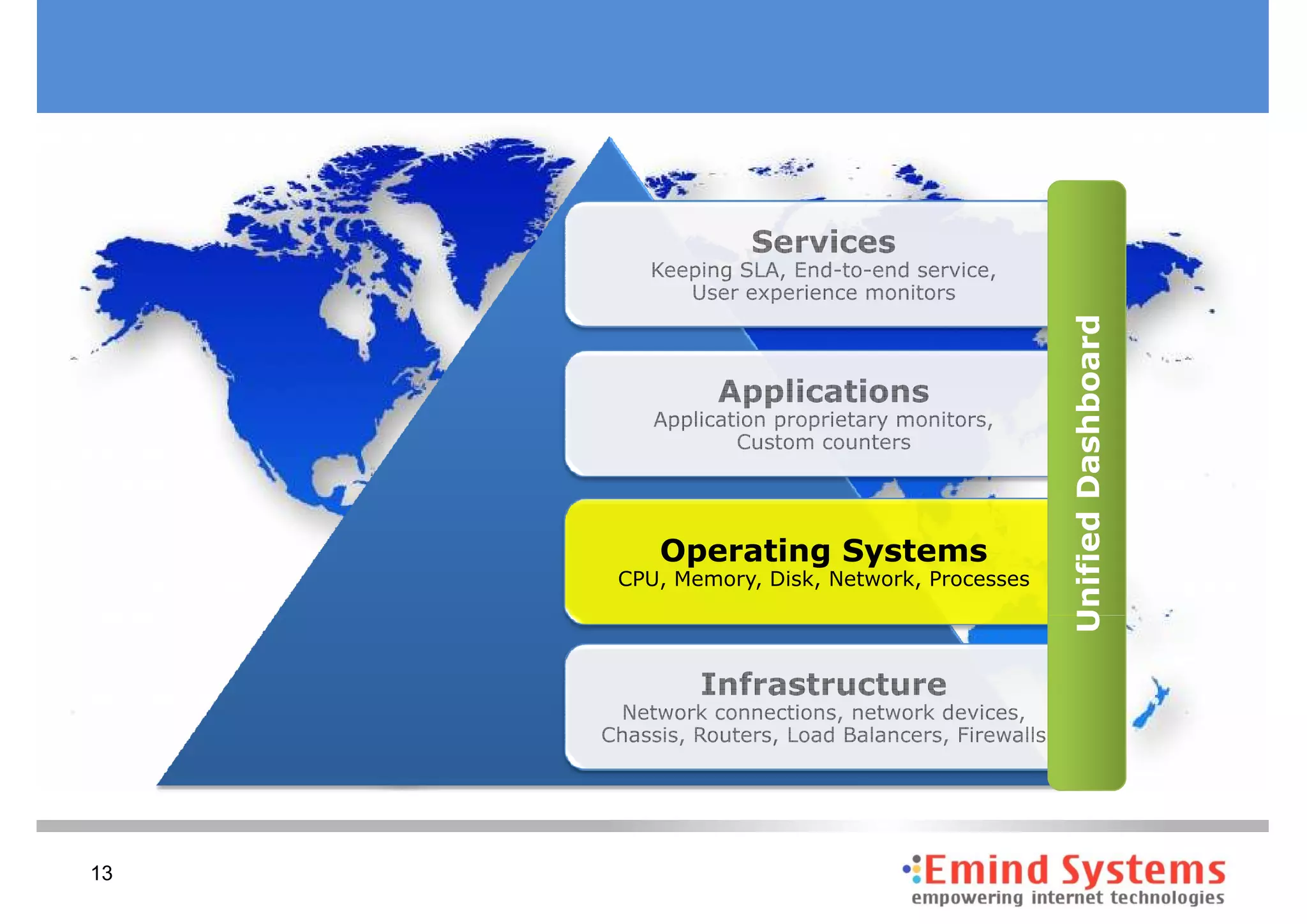 Services
Keeping SLA, End-to-end service, User experience monitors

Applications
Application proprietary monitors, Custom counters

Operating Systems
CPU, Memory, Disk, Network, Processes

Infrastructure
Network connections, network devices, Chassis, Routers, Load Balancers, Firewalls

Unified Dashboard

13

Emind Systems
empowering internet technologies